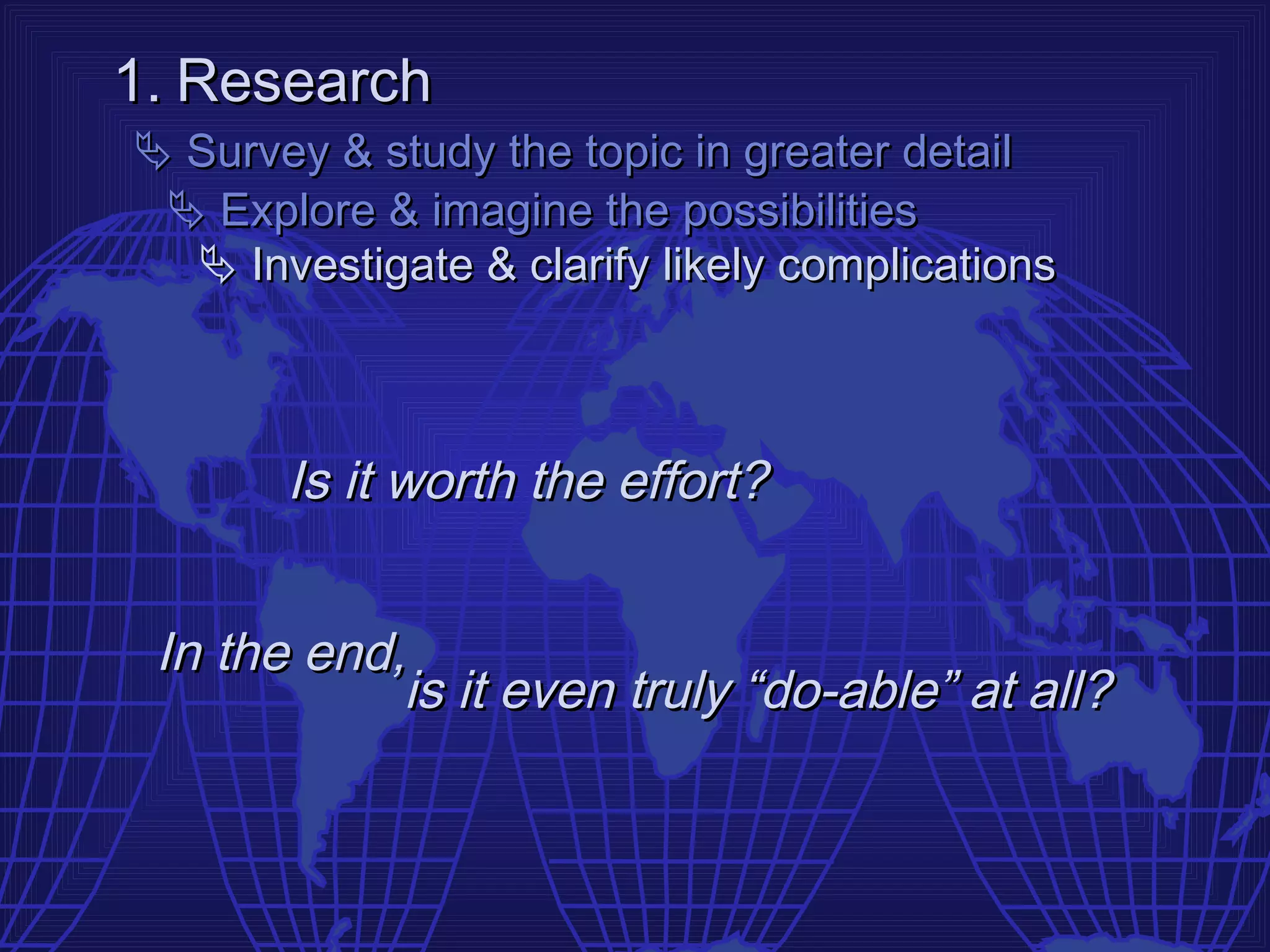 1. Research

Survey & study the topic in greater detail

Explore & imagine the possibilities

Investigate & clarify likely complications

Is it worth the effort?

In the end, is it even truly “do-able” at all?